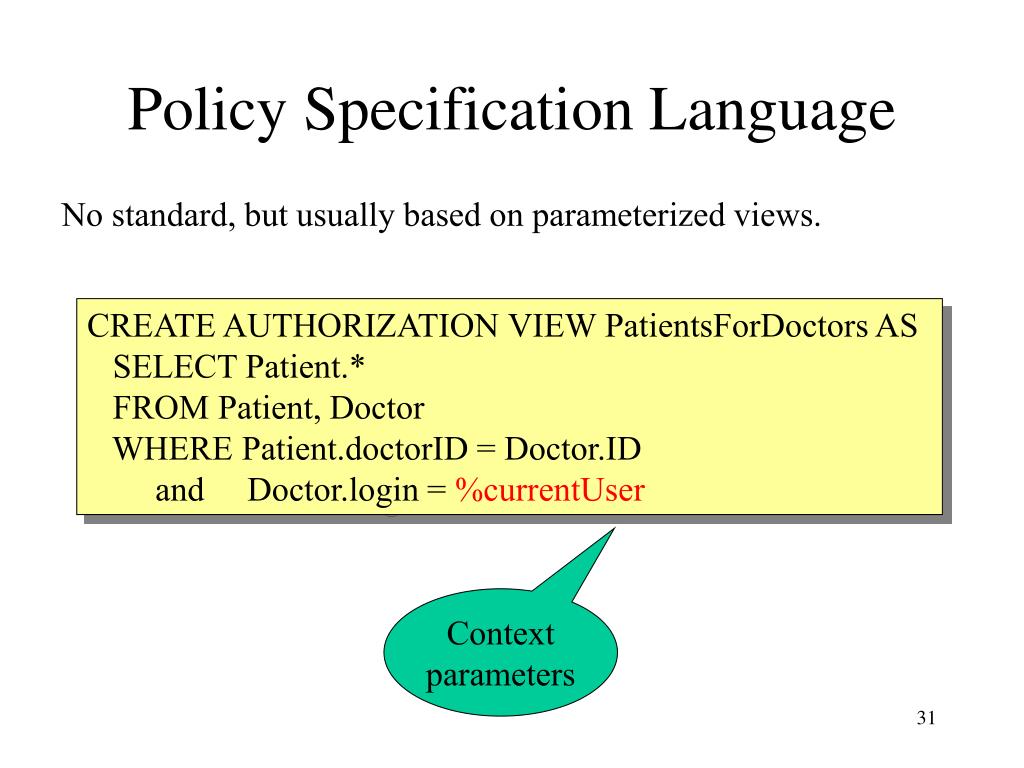 Policy Specification Language

No standard, but usually based on parameterized views.

CREATE AUTHORIZATION VIEW PatientsForDoctors AS
SELECT Patient.*
FROM Patient, Doctor
WHERE Patient.doctorID = Doctor.ID
and Doctor.login = %currentUser

Context parameters

31